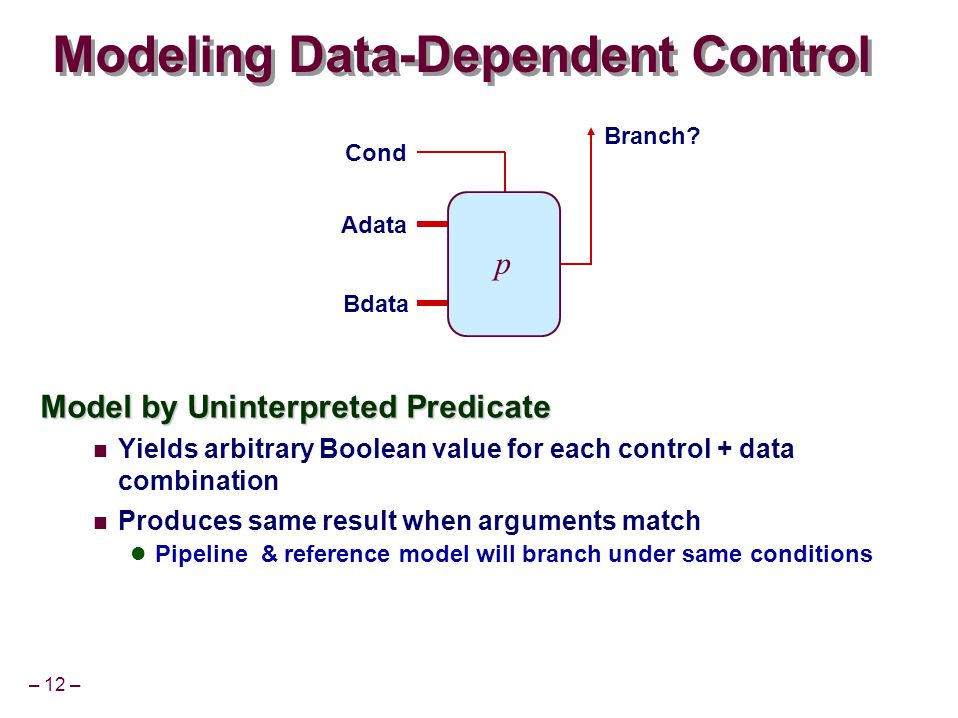 Modeling Data-Dependent Control

Cond
Adata
Bdata
$p$
Branch?

Model by Uninterpreted Predicate

Yields arbitrary Boolean value for each control + data combination

Produces same result when arguments match

Pipeline & reference model will branch under same conditions

– 12 –